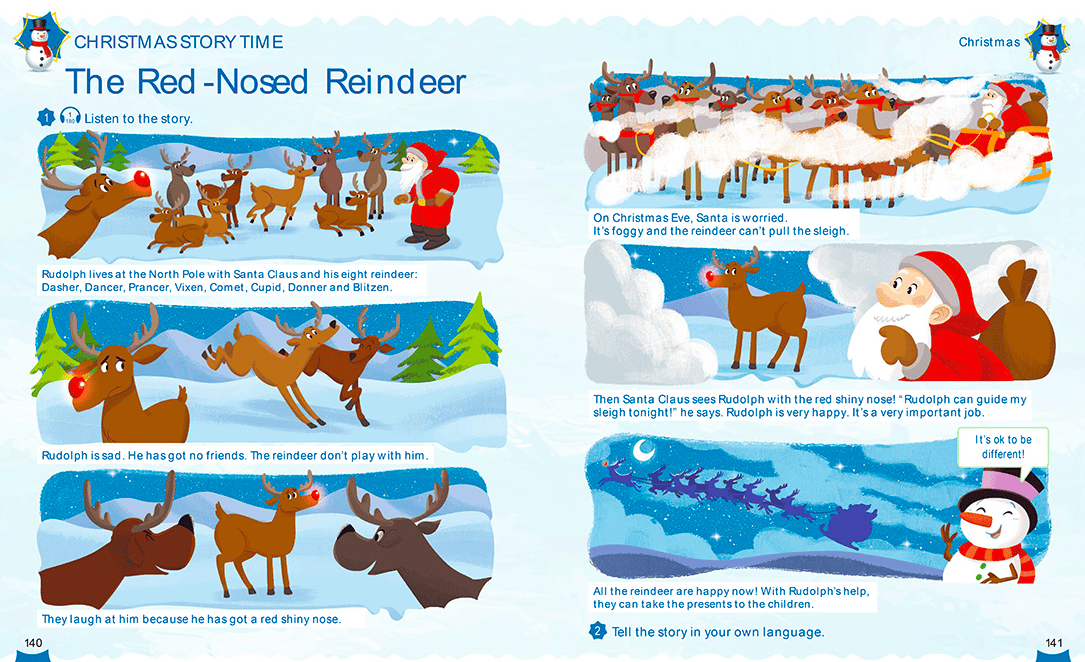 CHRISTMAS STORY TIME

The Red-Nosed Reindeer

1 Listen to the story.

Rudolph lives at the North Pole with Santa Claus and his eight reindeer: Dasher, Dancer, Prancer, Vixen, Comet, Cupid, Donner and Blitzen.

Rudolph is sad. He has got no friends. The reindeer don't play with him.

They laugh at him because he has got a red shiny nose.

140

Christmas

On Christmas Eve, Santa is worried.
It's foggy and the reindeer can't pull the sleigh.

Then Santa Claus sees Rudolph with the red shiny nose! "Rudolph can guide my sleigh tonight!" he says. Rudolph is very happy. It's a very important job.

It's ok to be different!

All the reindeer are happy now! With Rudolph's help, they can take the presents to the children.

2 Tell the story in your own language.

141